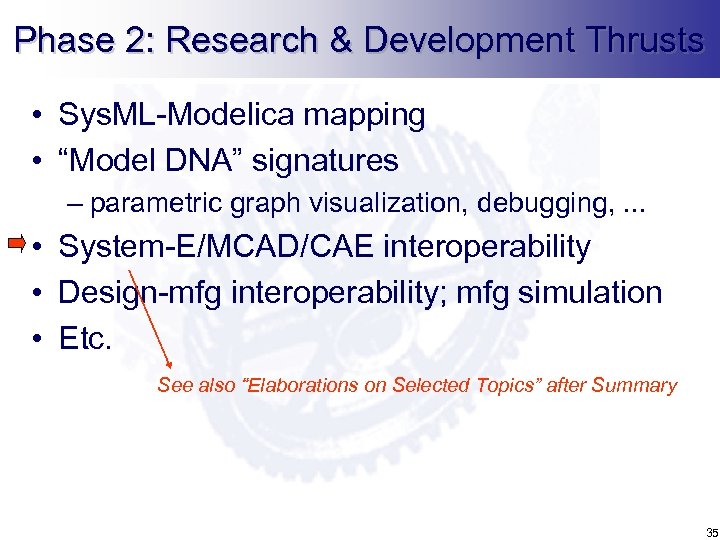 Phase 2: Research & Development Thrusts

• SysML-Modelica mapping
• “Model DNA” signatures
– parametric graph visualization, debugging, ...
• System-E/MCAD/CAE interoperability
• Design-mfg interoperability; mfg simulation
• Etc.

See also “Elaborations on Selected Topics” after Summary

35